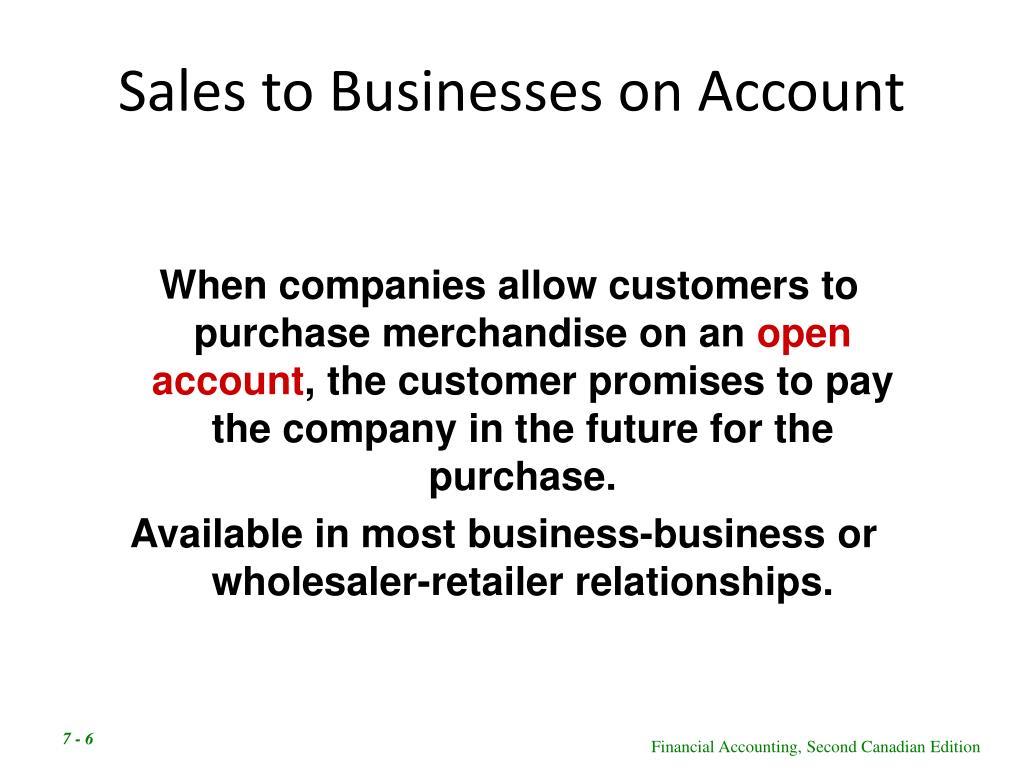 Sales to Businesses on Account

When companies allow customers to purchase merchandise on an open account, the customer promises to pay the company in the future for the purchase.

Available in most business-business or wholesaler-retailer relationships.

7 - 6

Financial Accounting, Second Canadian Edition